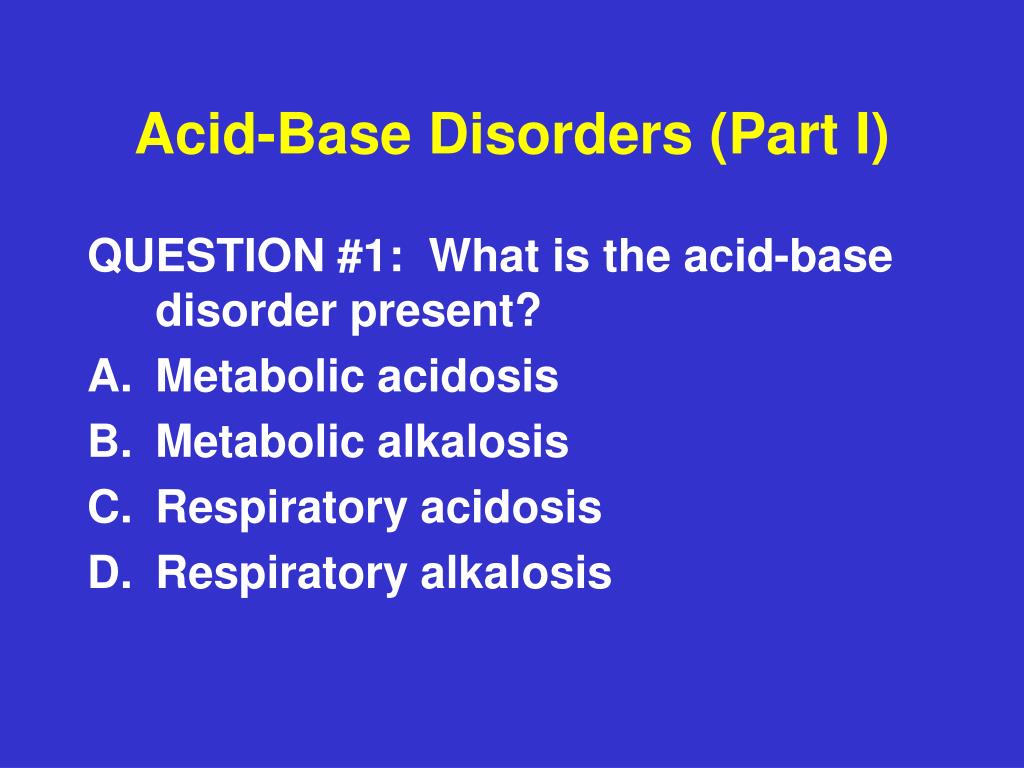 Acid-Base Disorders (Part I)

QUESTION #1: What is the acid-base disorder present?
A. Metabolic acidosis
B. Metabolic alkalosis
C. Respiratory acidosis
D. Respiratory alkalosis